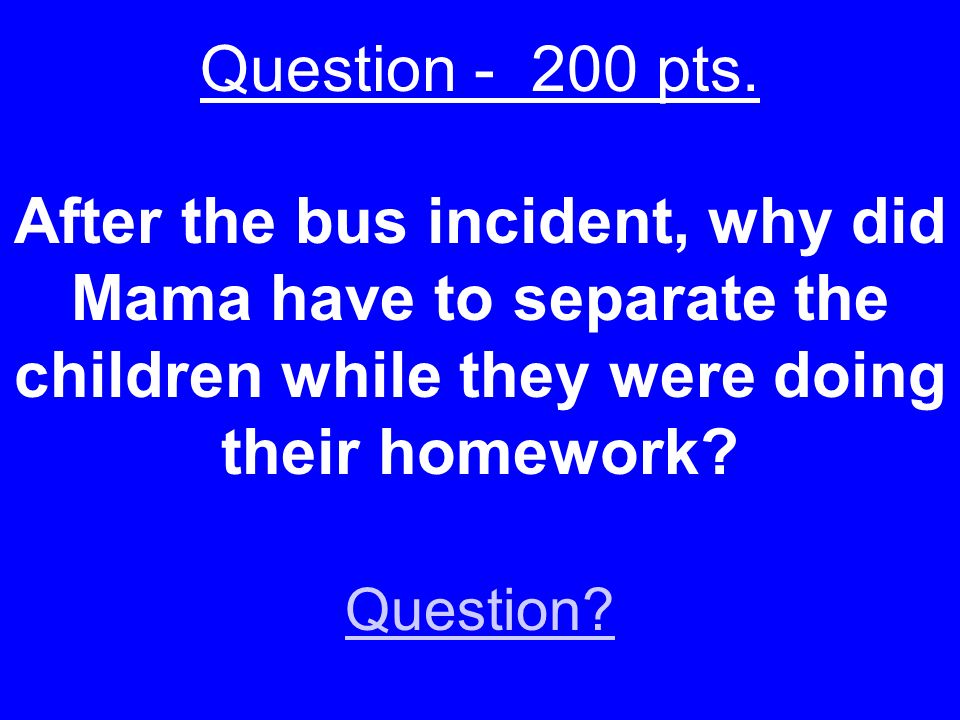 Question -  200 pts.

After the bus incident, why did Mama have to separate the children while they were doing their homework?

Question?